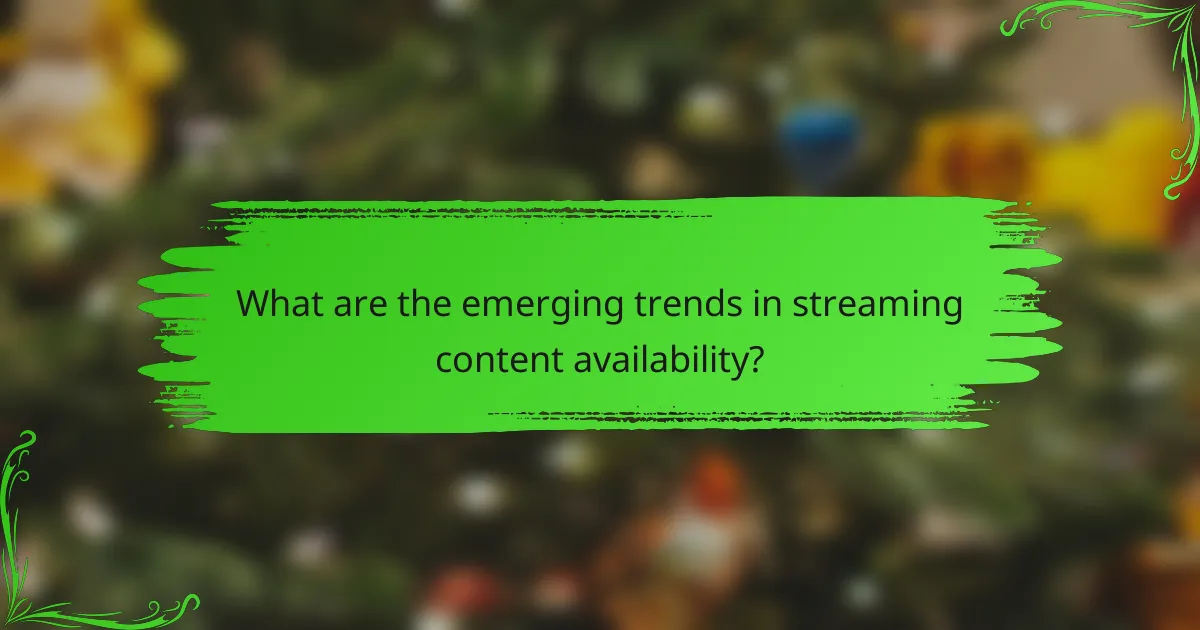 What are the emerging trends in streaming content availability?